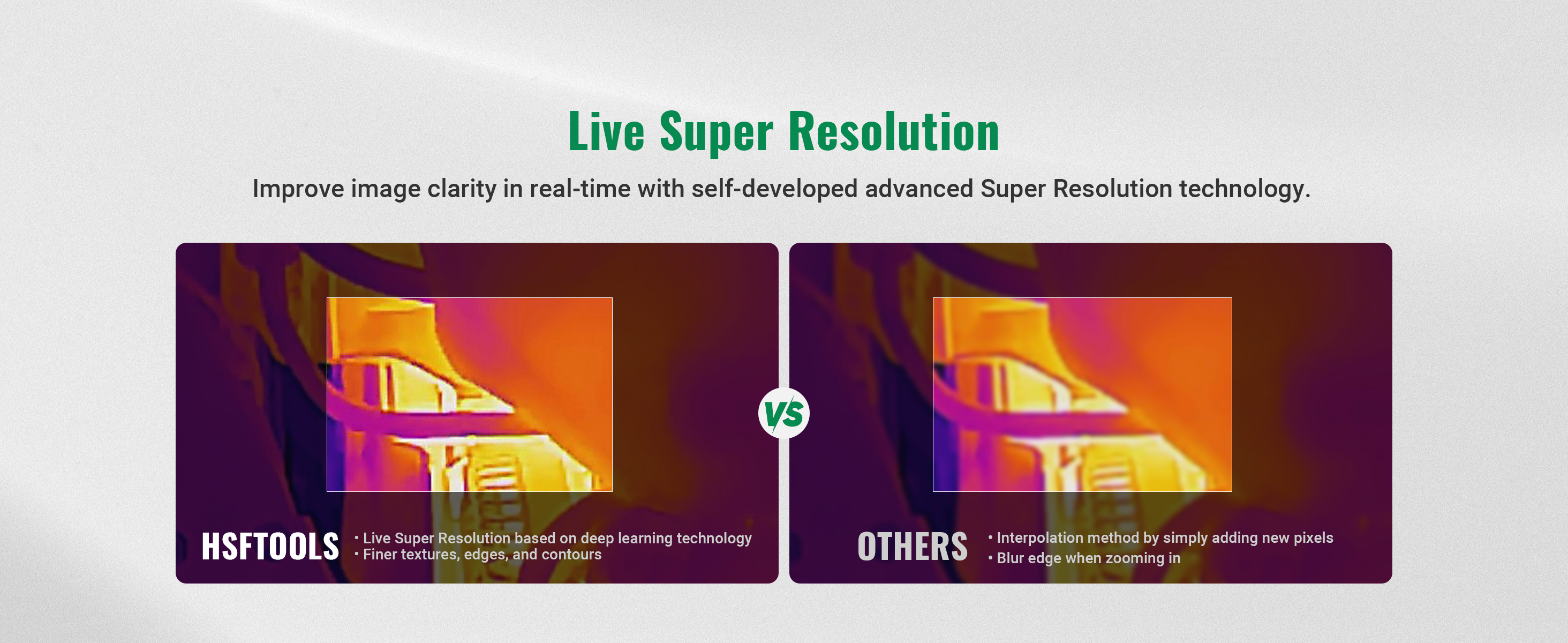 Live Super Resolution

Improve image clarity in real-time with self-developed advanced Super Resolution technology.

HSFTOOLS
• Live Super Resolution based on deep learning technology
• Finer textures, edges, and contours

VS

OTHERS
• Interpolation method by simply adding new pixels
• Blur edge when zooming in